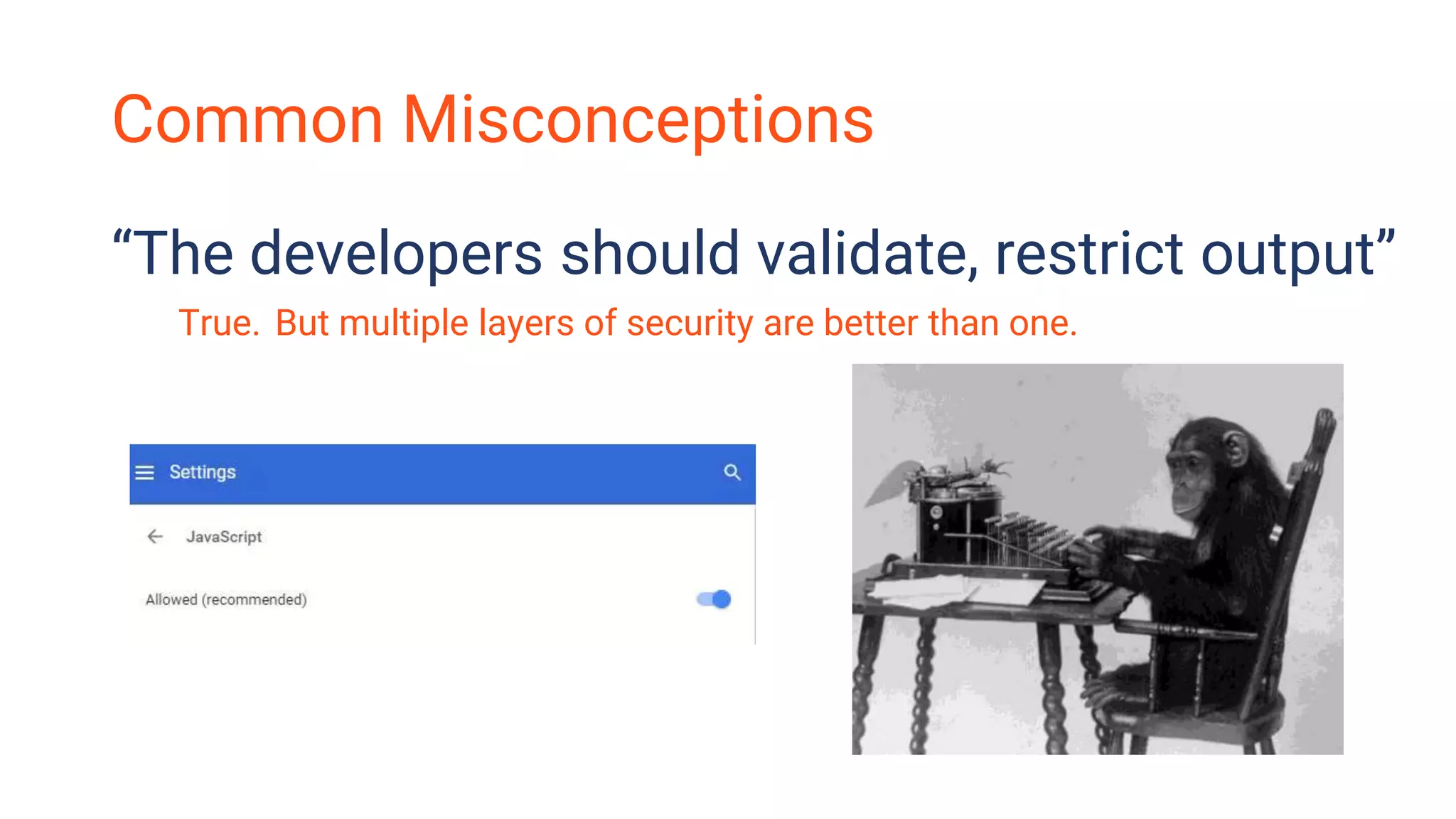 Common Misconceptions

“The developers should validate, restrict output”

True. But multiple layers of security are better than one.

Settings

JavaScript

Allowed (recommended)